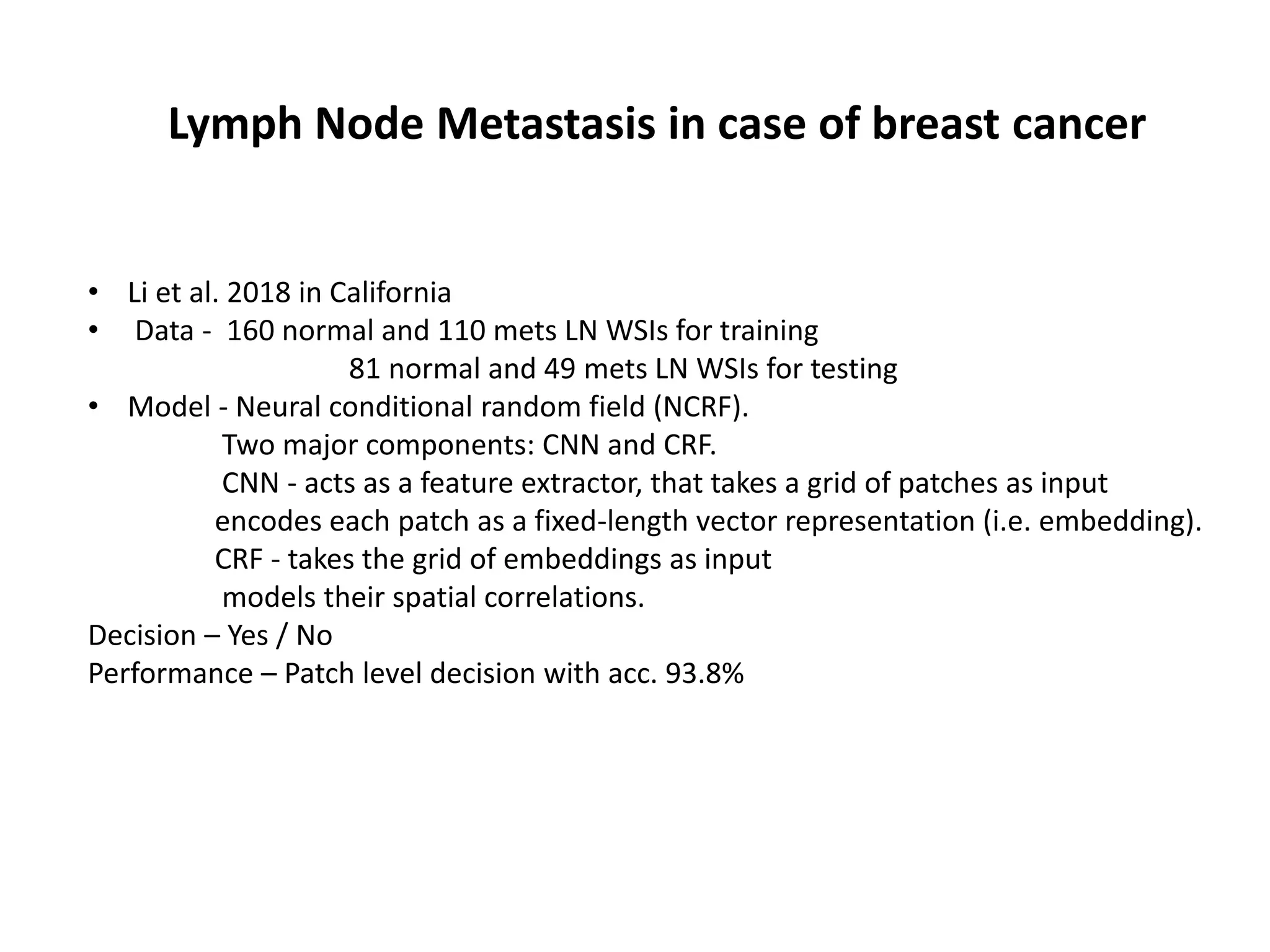 Lymph Node Metastasis in case of breast cancer

• Li et al. 2018 in California
• Data - 160 normal and 110 mets LN WSIs for training
81 normal and 49 mets LN WSIs for testing
• Model - Neural conditional random field (NCRF).
Two major components: CNN and CRF.
CNN - acts as a feature extractor, that takes a grid of patches as input
encodes each patch as a fixed-length vector representation (i.e. embedding).
CRF - takes the grid of embeddings as input
models their spatial correlations.
Decision – Yes / No
Performance – Patch level decision with acc. 93.8%